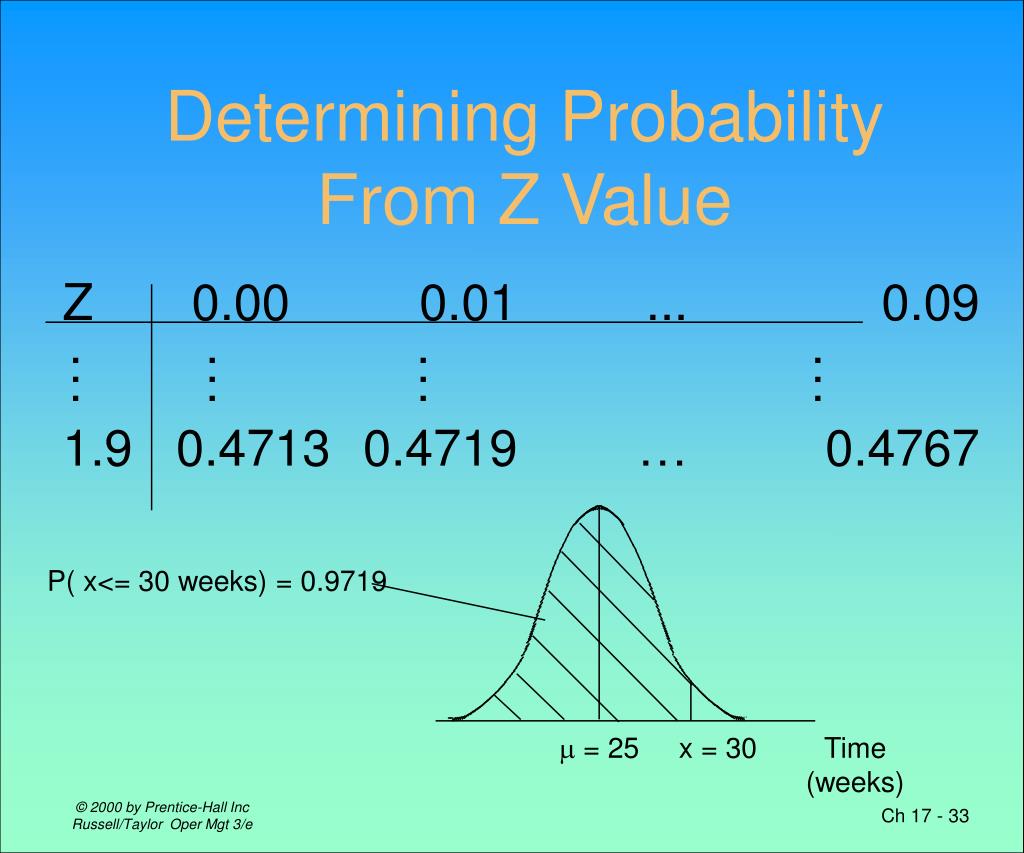 Determining Probability From Z Value

| Z | 0.00 | 0.01 | ... | 0.09 |
|---|---|---|---|---|
| ⋮ | ⋮ | ⋮ | | ⋮ |
| 1.9 | 0.4713 | 0.4719 | … | 0.4767 |

P( x<= 30 weeks) = 0.9719

$\mu$ = 25 x = 30 Time (weeks)

© 2000 by Prentice-Hall Inc
Russell/Taylor Oper Mgt 3/e

Ch 17 - 33